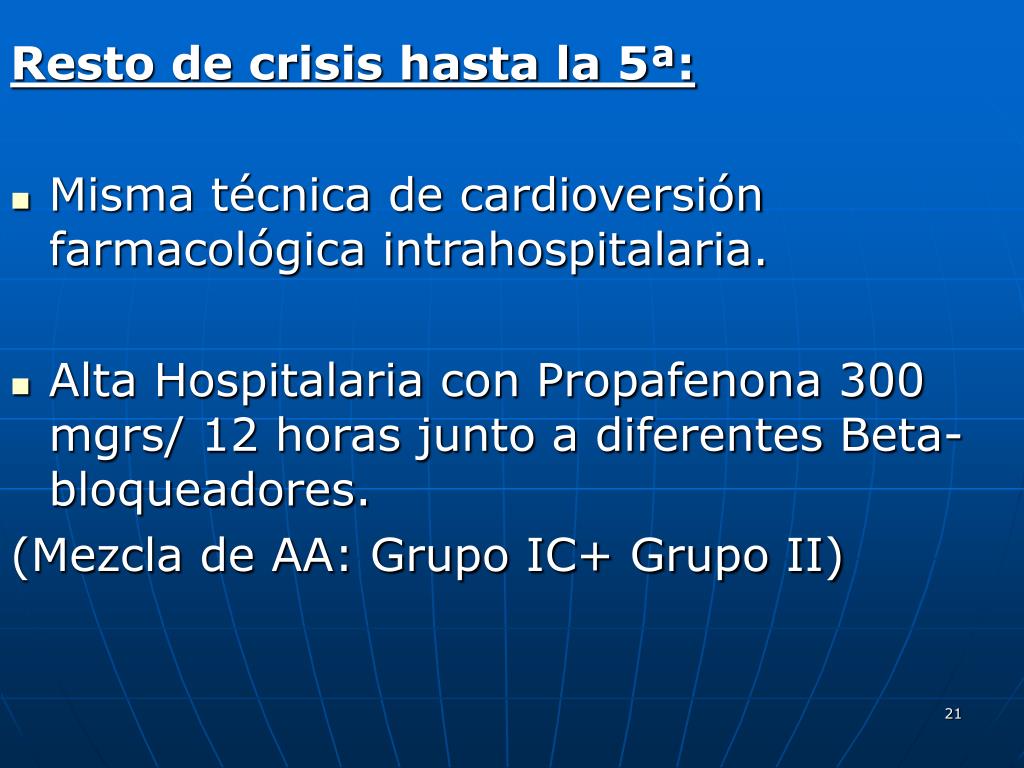 Resto de crisis hasta la 5ª:

Misma técnica de cardioversión farmacológica intrahospitalaria.

Alta Hospitalaria con Propafenona 300 mgrs/ 12 horas junto a diferentes Beta-bloqueadores.
(Mezcla de AA: Grupo IC+ Grupo II)

21